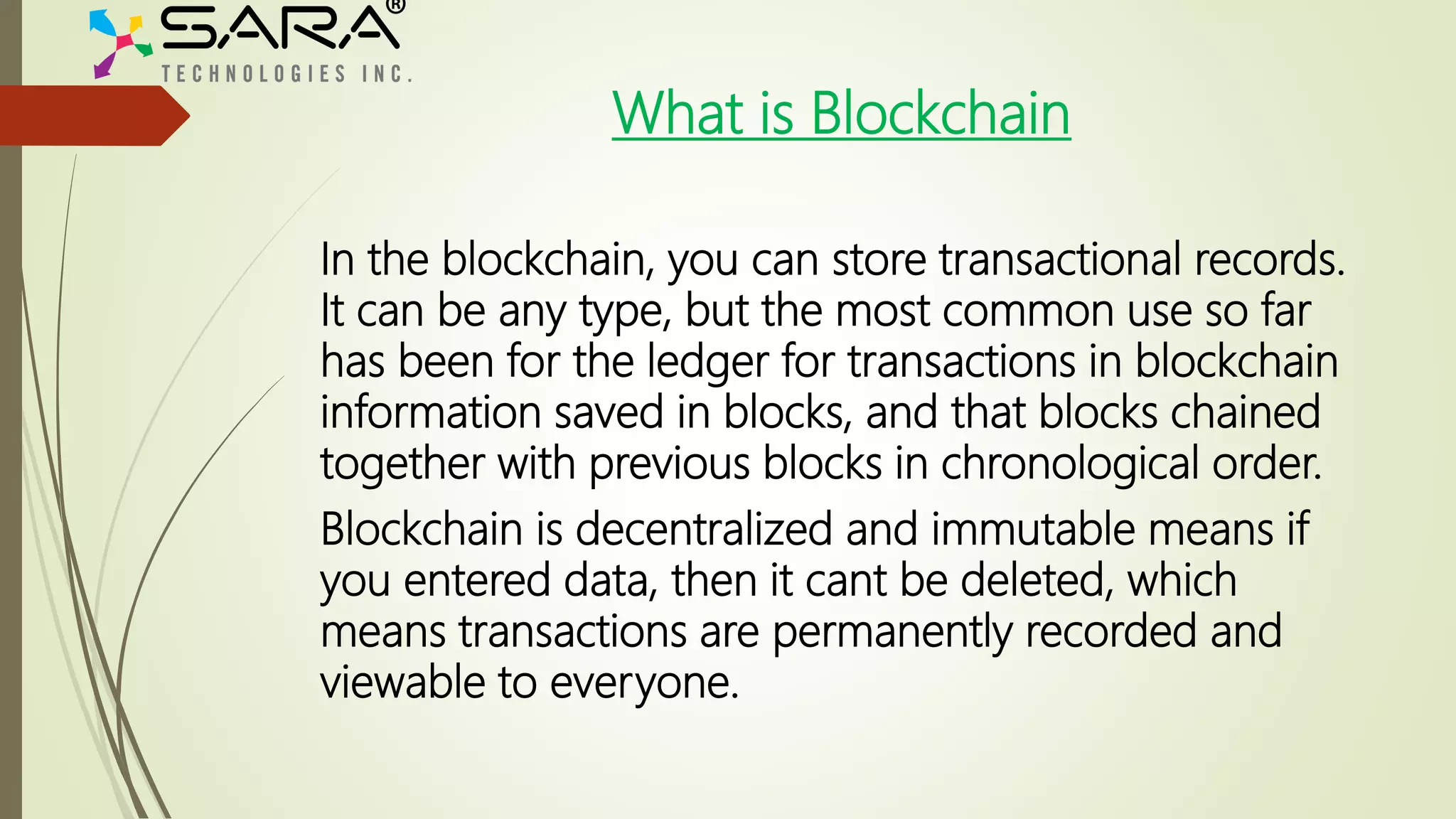 SARA®
TECHNOLOGIES INC.

What is Blockchain

In the blockchain, you can store transactional records. It can be any type, but the most common use so far has been for the ledger for transactions in blockchain information saved in blocks, and that blocks chained together with previous blocks in chronological order.

Blockchain is decentralized and immutable means if you entered data, then it cant be deleted, which means transactions are permanently recorded and viewable to everyone.